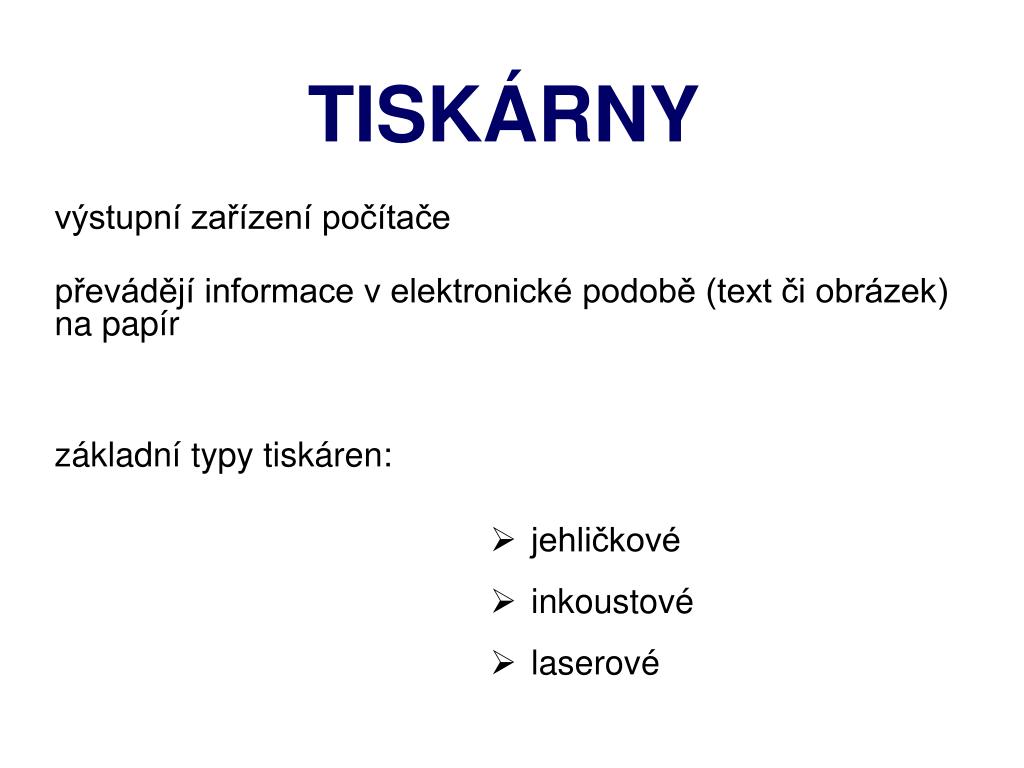 TISKÁRNY

výstupní zařízení počítače

převádějí informace v elektronické podobě (text či obrázek) na papír

základní typy tiskáren:

➢ jehličkové
➢ inkoustové
➢ laserové